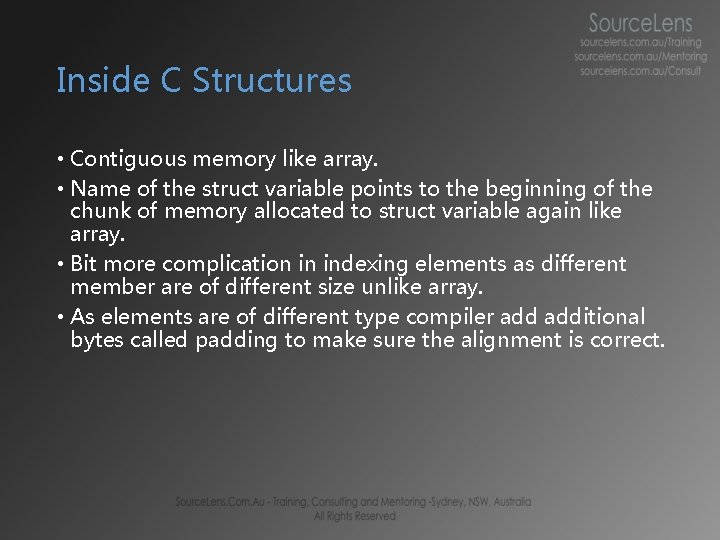 SourceLens
sourcelens.com.au/Training
sourcelens.com.au/Mentoring
sourcelens.com.au/Consult

Inside C Structures

• Contiguous memory like array.
• Name of the struct variable points to the beginning of the chunk of memory allocated to struct variable again like array.
• Bit more complication in indexing elements as different member are of different size unlike array.
• As elements are of different type compiler add additional bytes called padding to make sure the alignment is correct.

SourceLens.Com.Au - Training, Consulting and Mentoring -Sydney, NSW, Australia
All Rights Reserved